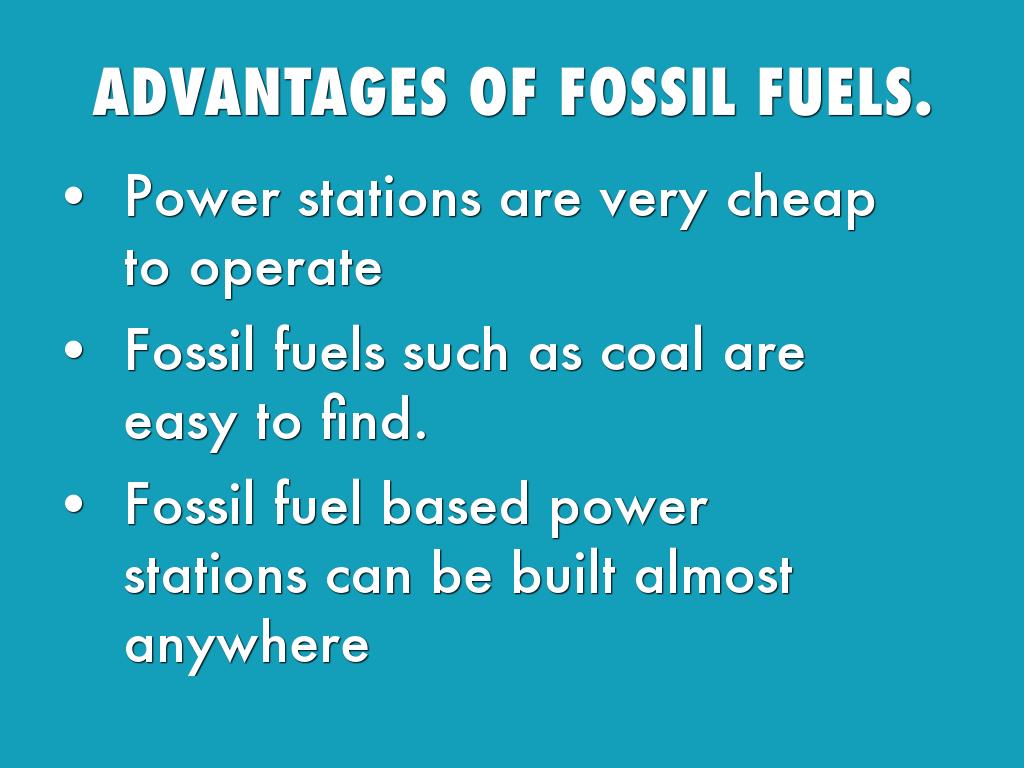 ADVANTAGES OF FOSSIL FUELS.

• Power stations are very cheap to operate
• Fossil fuels such as coal are easy to find.
• Fossil fuel based power stations can be built almost anywhere